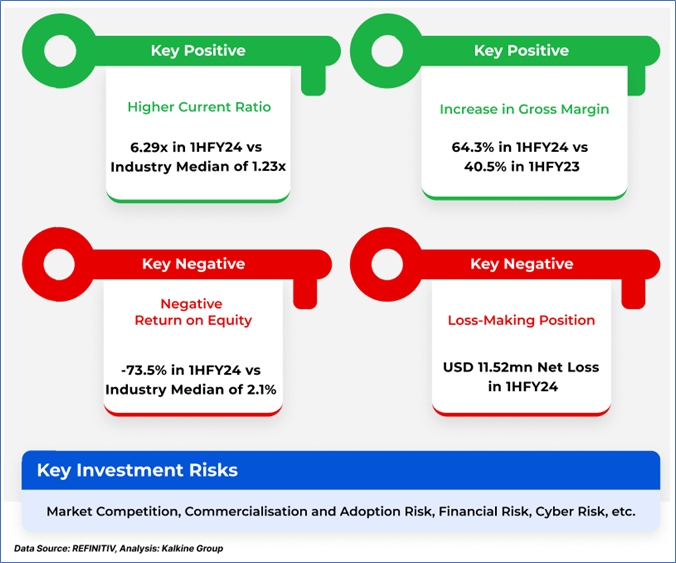 Key Positive

Higher Current Ratio

6.29x in 1HFY24 vs Industry Median of 1.23x

Key Positive

Increase in Gross Margin

64.3% in 1HFY24 vs 40.5% in 1HFY23

Key Negative

Negative Return on Equity

-73.5% in 1HFY24 vs Industry Median of 2.1%

Key Negative

Loss-Making Position

USD 11.52mn Net Loss in 1HFY24

Key Investment Risks

Market Competition, Commercialisation and Adoption Risk, Financial Risk, Cyber Risk, etc.

Data Source: REFINITIV, Analysis: Kalkine Group